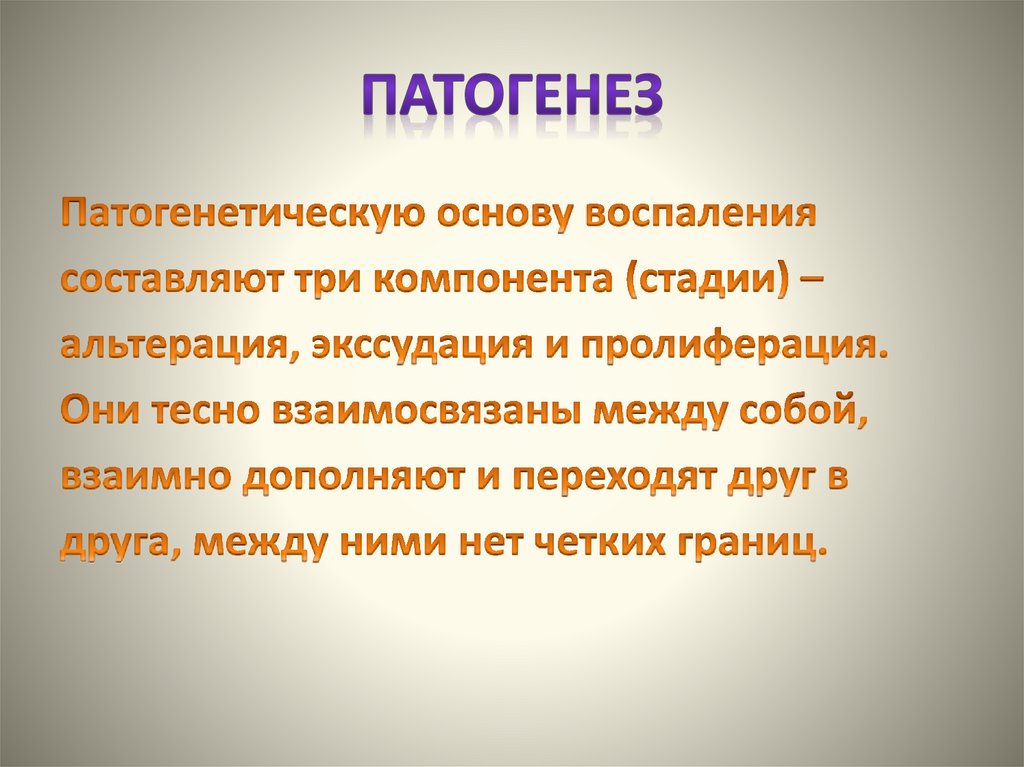 ПАТОГЕНЕЗ

Патогенетическую основу воспаления составляют три компонента (стадии) – альтерация, экссудация и пролиферация. Они тесно взаимосвязаны между собой, взаимно дополняют и переходят друг в друга, между ними нет четких границ.